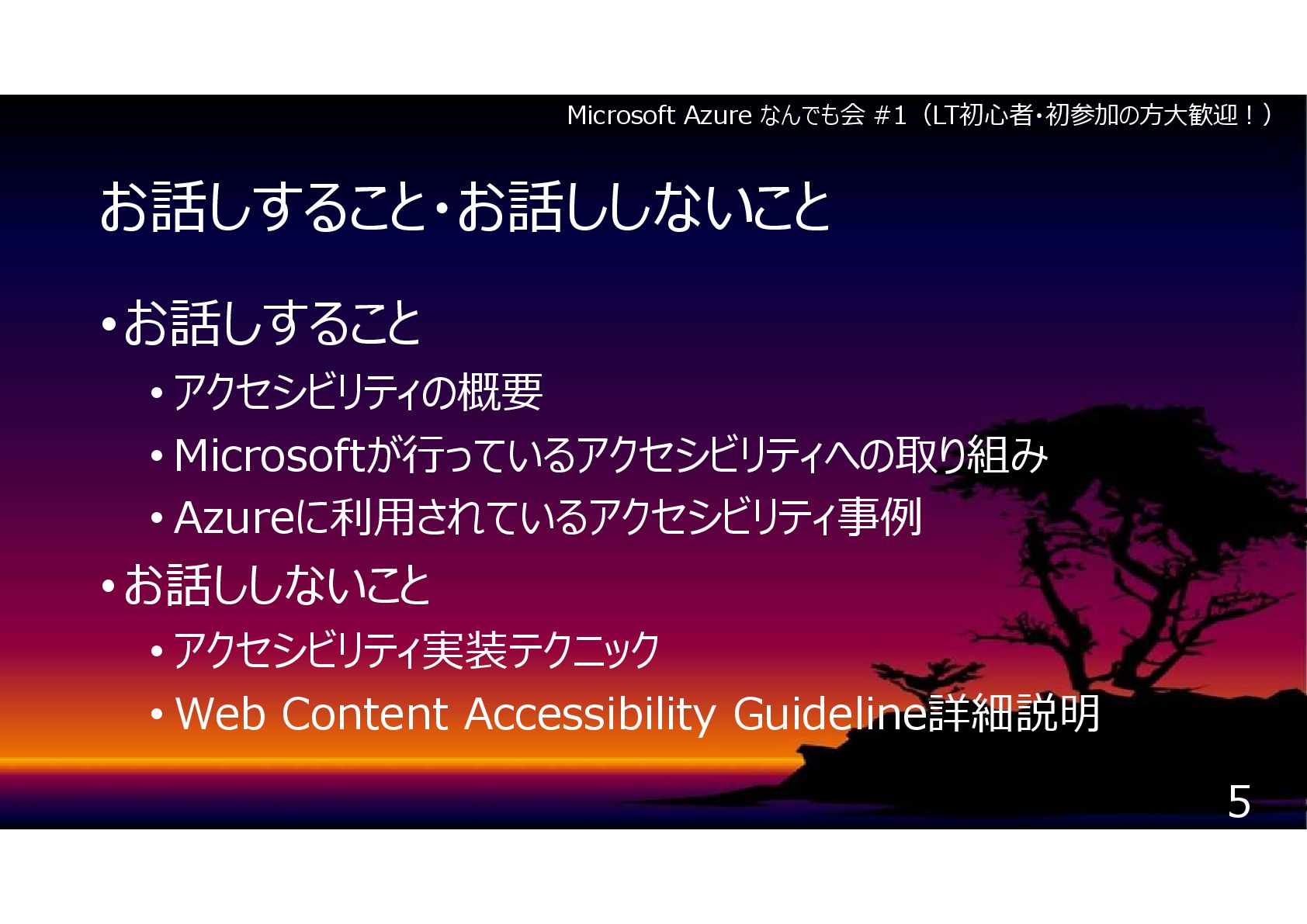 Microsoft Azure なんでも会 #1（LT初心者・初参加の方大歓迎！）

お話しすること・お話ししないこと

• お話しすること
  • アクセシビリティの概要
  • Microsoftが行っているアクセシビリティへの取り組み
  • Azureに利用されているアクセシビリティ事例
• お話ししないこと
  • アクセシビリティ実装テクニック
  • Web Content Accessibility Guideline詳細説明

5